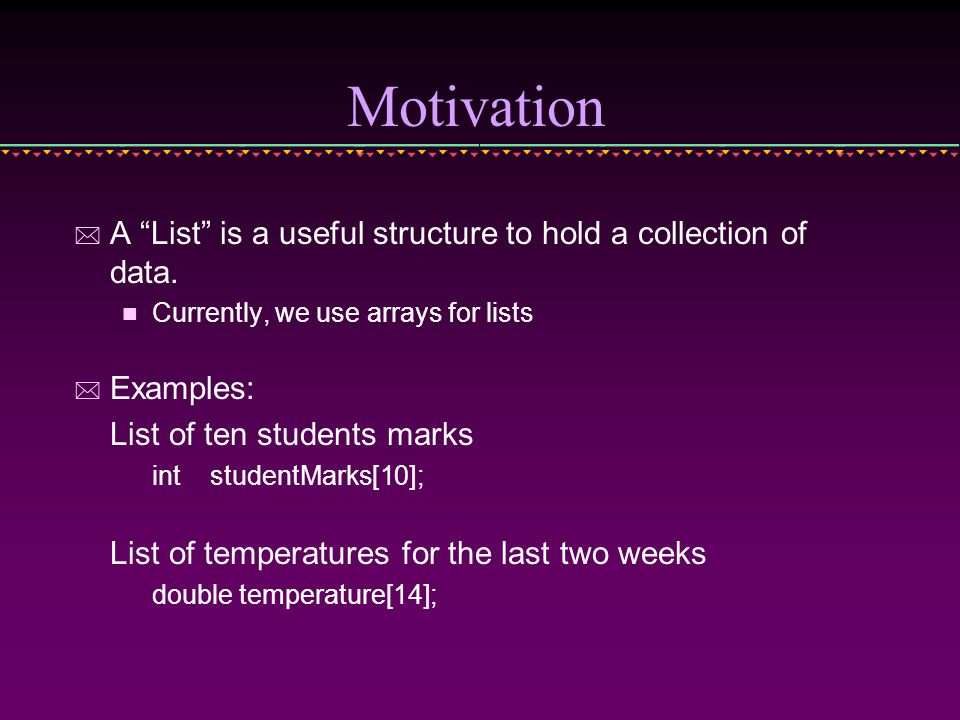 Motivation

A “List” is a useful structure to hold a collection of data.

Currently, we use arrays for lists

Examples:
List of ten students marks
int studentMarks[10];

List of temperatures for the last two weeks
double temperature[14];